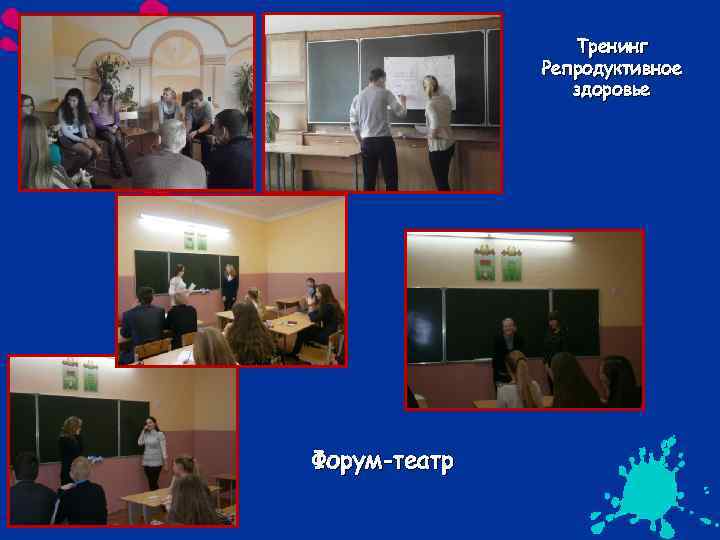 Тренинг
Репродуктивное
здоровье

Форум-театр